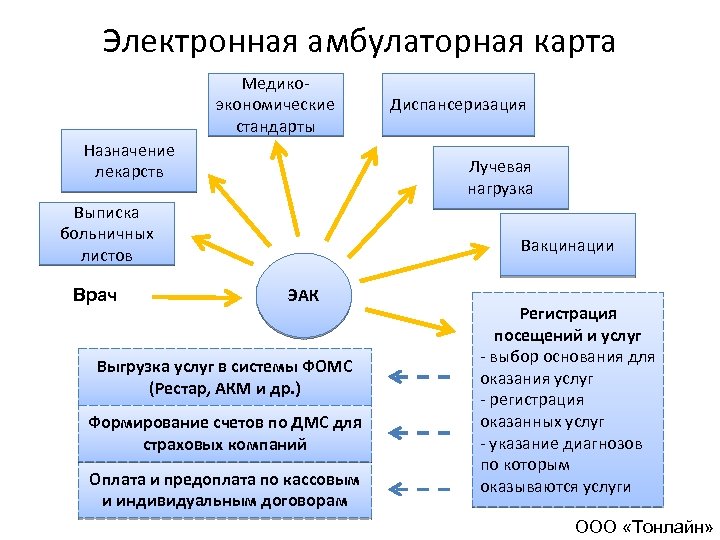 Электронная амбулаторная карта

Медико-экономические стандарты

Диспансеризация

Назначение лекарств

Лучевая нагрузка

Выписка больничных листов

Вакцинации

Врач

ЭАК

Регистрация посещений и услуг
- выбор основания для оказания услуг
- регистрация оказанных услуг
- указание диагнозов по которым оказываются услуги

Выгрузка услуг в системы ФОМС (Рестар, АКМ и др.)

Формирование счетов по ДМС для страховых компаний

Оплата и предоплата по кассовым и индивидуальным договорам

ООО «Тонлайн»